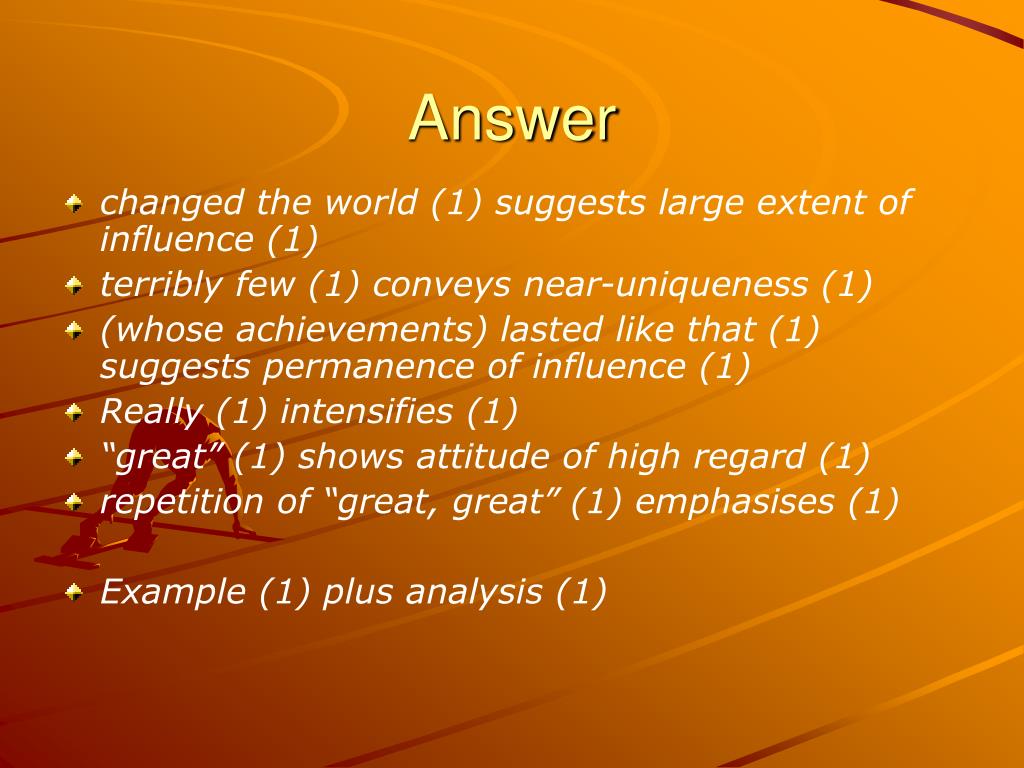 Answer

changed the world (1) suggests large extent of influence (1)
terribly few (1) conveys near-uniqueness (1)
(whose achievements) lasted like that (1) suggests permanence of influence (1)
Really (1) intensifies (1)
“great” (1) shows attitude of high regard (1)
repetition of “great, great” (1) emphasises (1)

Example (1) plus analysis (1)